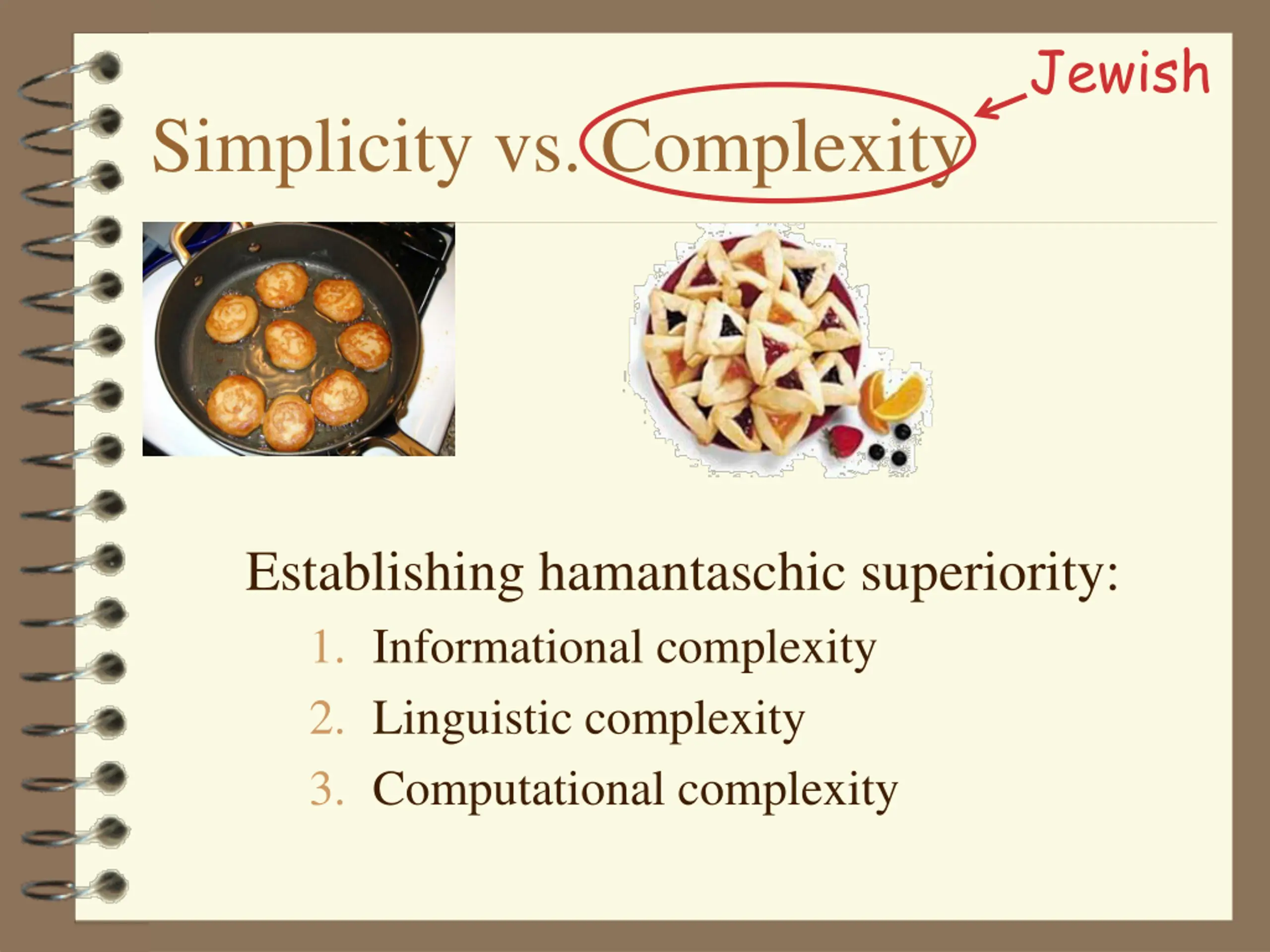 Jewish

Simplicity vs. Complexity

Establishing hamantaschic superiority:

1. Informational complexity
2. Linguistic complexity
3. Computational complexity